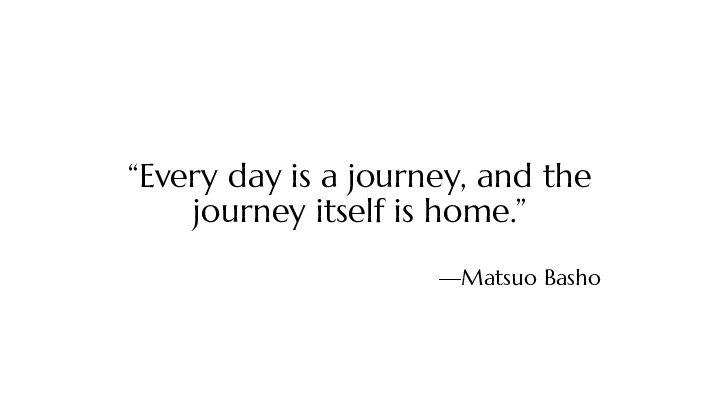 “Every day is a journey, and the journey itself is home.”

—Matsuo Basho